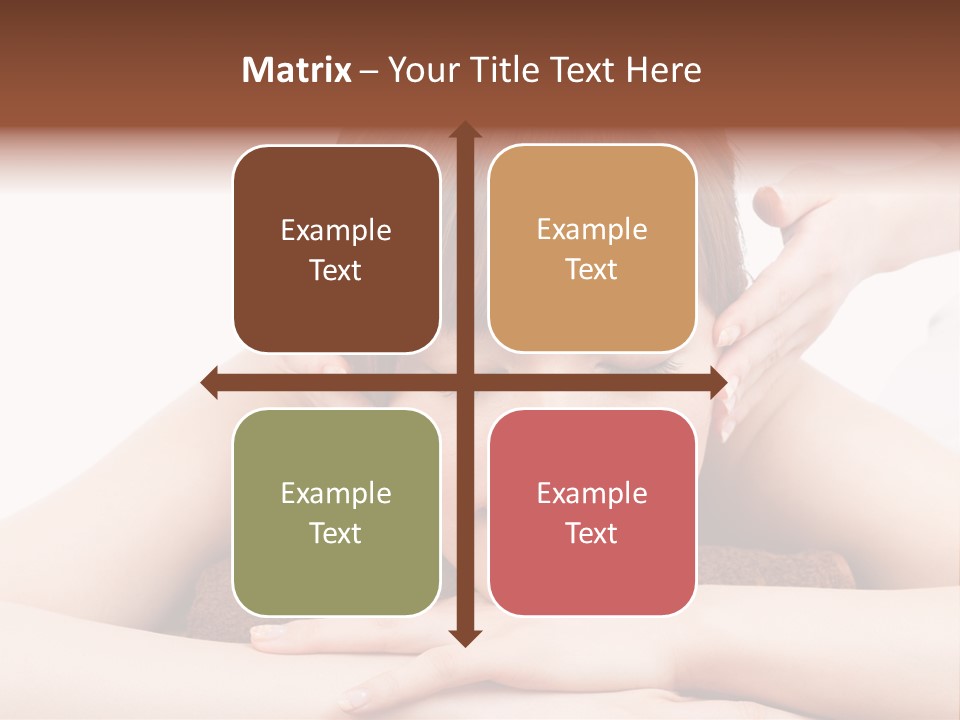 Matrix – Your Title Text Here

Example Text

Example Text

Example Text

Example Text